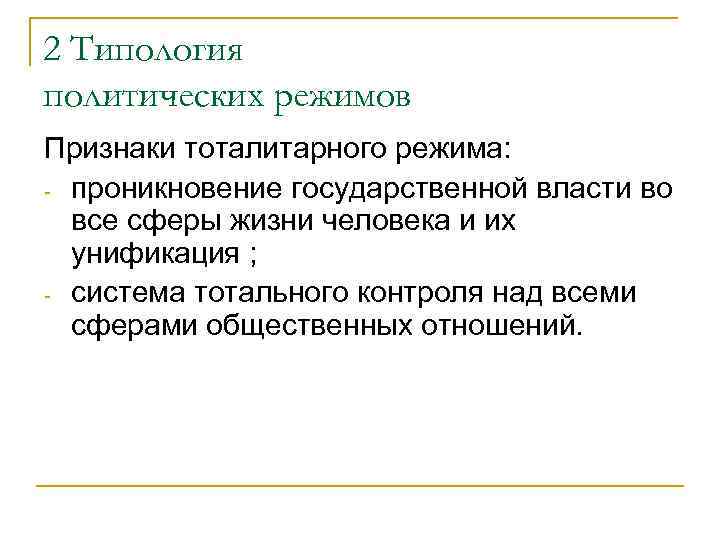 2 Типология
политических режимов

Признаки тоталитарного режима:

- проникновение государственной власти во все сферы жизни человека и их унификация ;
- система тотального контроля над всеми сферами общественных отношений.